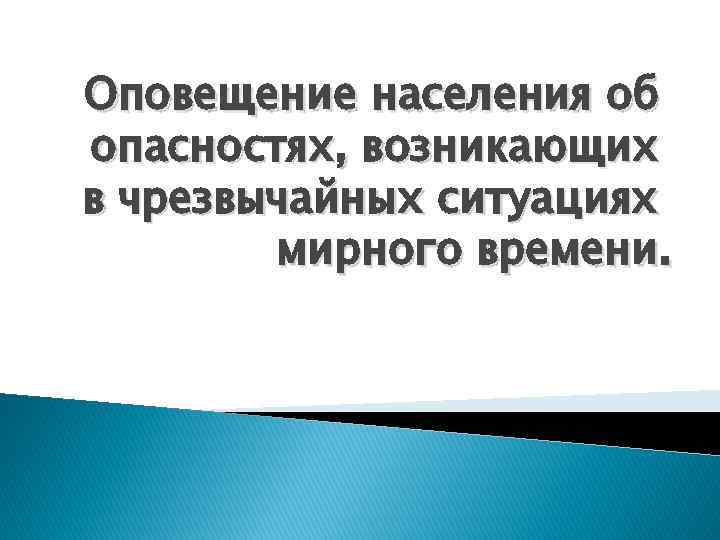 Оповещение населения об опасностях, возникающих в чрезвычайных ситуациях мирного времени.